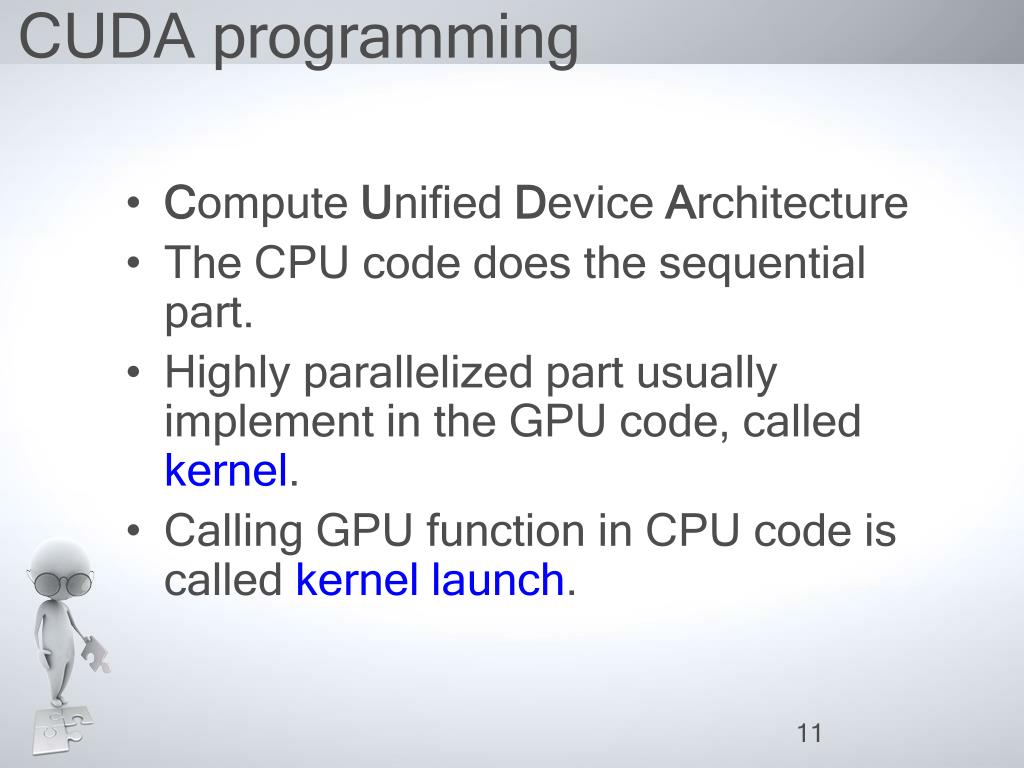 CUDA programming

• Compute Unified Device Architecture
• The CPU code does the sequential part.
• Highly parallelized part usually implement in the GPU code, called kernel.
• Calling GPU function in CPU code is called kernel launch.

11